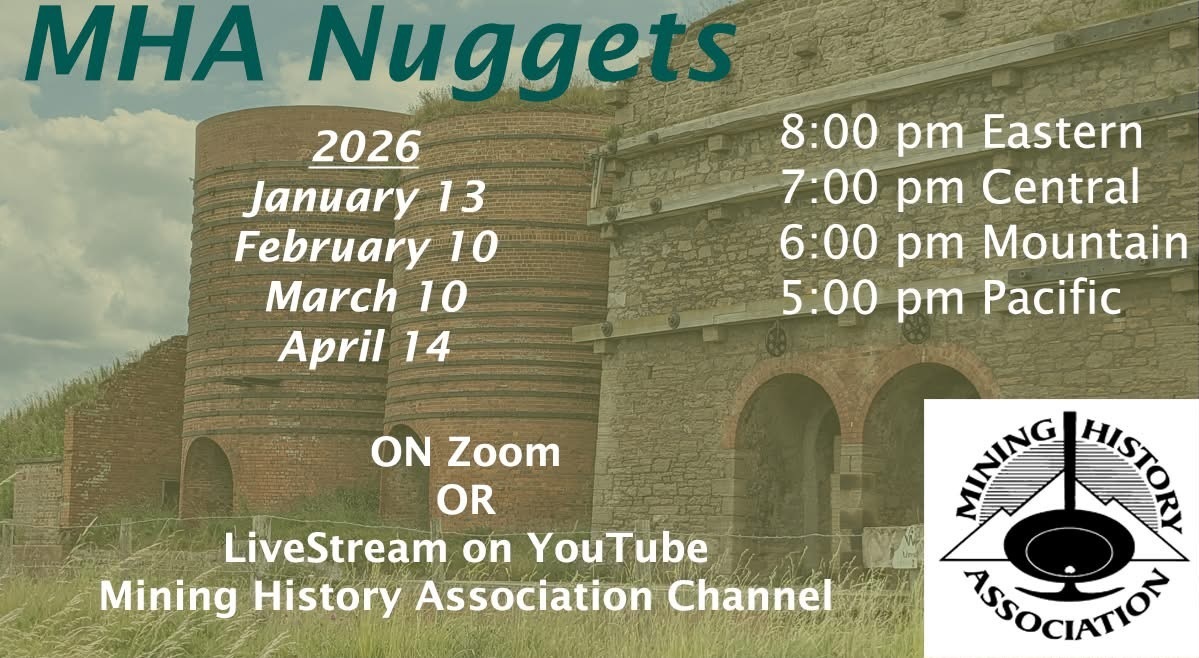 MHA Nuggets

2026
January 13
February 10
March 10
April 14

8:00 pm Eastern
7:00 pm Central
6:00 pm Mountain
5:00 pm Pacific

ON Zoom
OR
LiveStream on YouTube
Mining History Association Channel

MINING HISTORY ASSOCIATION